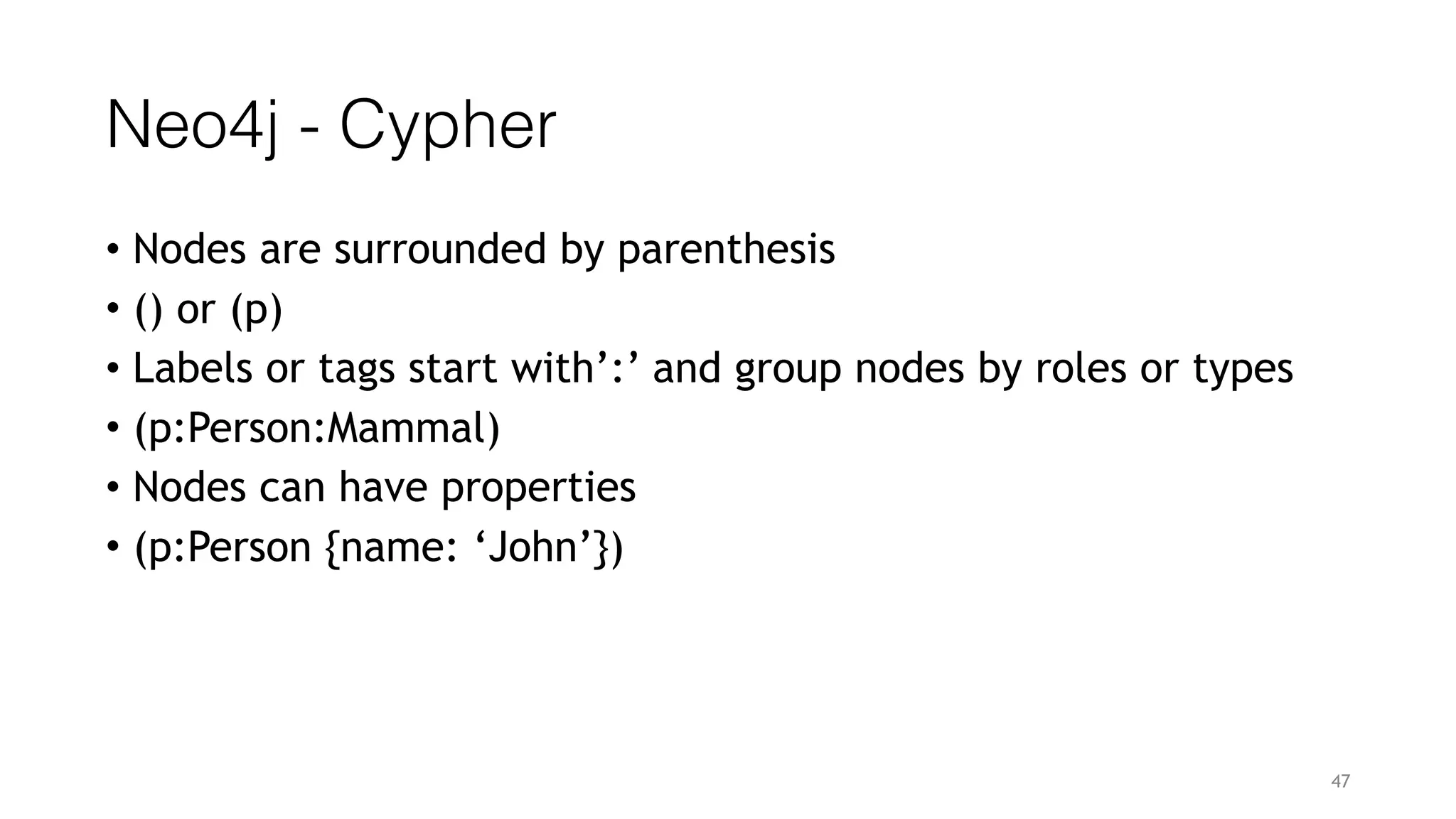 Neo4j - Cypher

• Nodes are surrounded by parenthesis
• () or (p)
• Labels or tags start with’:’ and group nodes by roles or types
• (p:Person:Mammal)
• Nodes can have properties
• (p:Person {name: ‘John’})

47